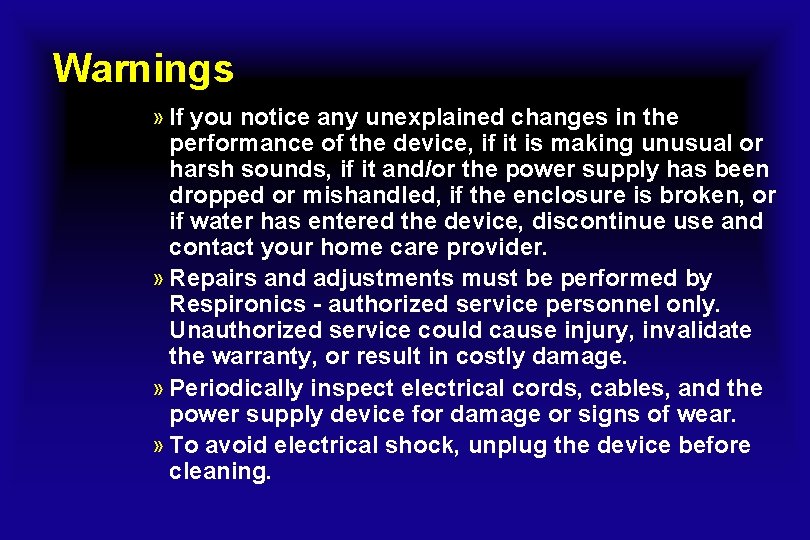 Warnings

» If you notice any unexplained changes in the performance of the device, if it is making unusual or harsh sounds, if it and/or the power supply has been dropped or mishandled, if the enclosure is broken, or if water has entered the device, discontinue use and contact your home care provider.

» Repairs and adjustments must be performed by Respironics - authorized service personnel only. Unauthorized service could cause injury, invalidate the warranty, or result in costly damage.

» Periodically inspect electrical cords, cables, and the power supply device for damage or signs of wear.

» To avoid electrical shock, unplug the device before cleaning.